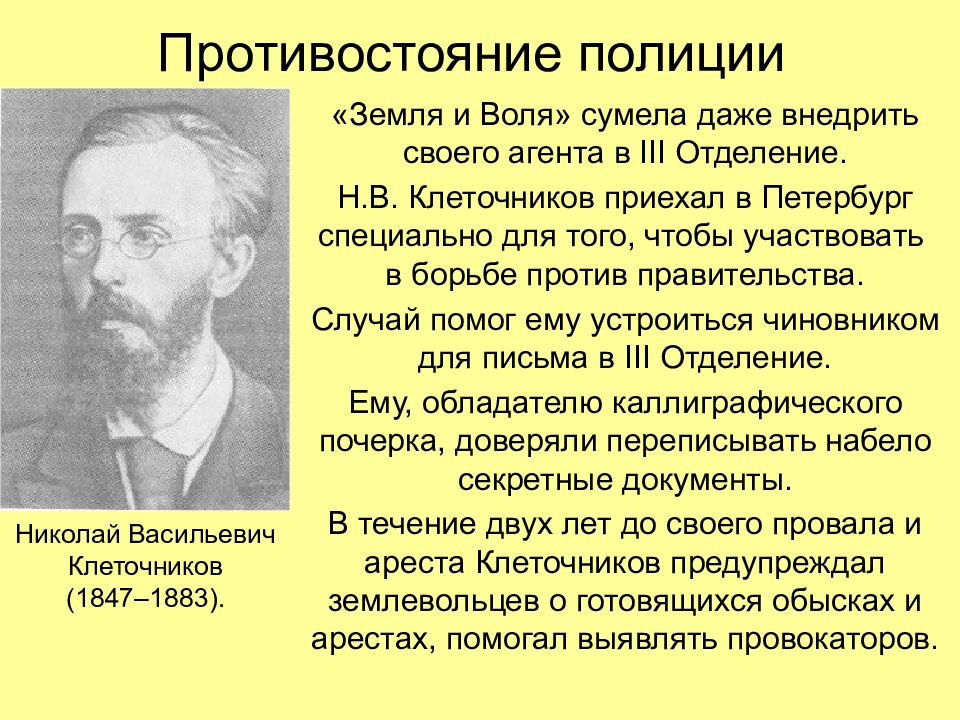 Противостояние полиции

Николай Васильевич Клеточников (1847–1883).

«Земля и Воля» сумела даже внедрить своего агента в III Отделение.

Н.В. Клеточников приехал в Петербург специально для того, чтобы участвовать в борьбе против правительства.

Случай помог ему устроиться чиновником для письма в III Отделение.

Ему, обладателю каллиграфического почерка, доверяли переписывать набело секретные документы.

В течение двух лет до своего провала и ареста Клеточников предупреждал землевольцев о готовящихся обысках и арестах, помогал выявлять провокаторов.